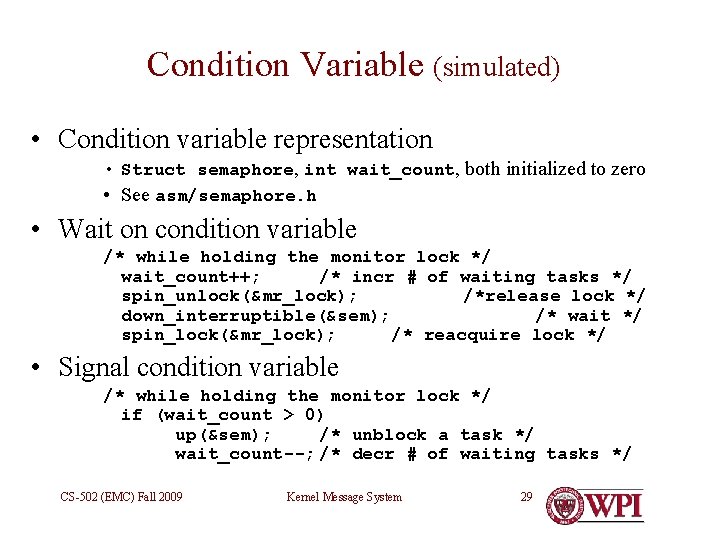 Condition Variable (simulated)

• Condition variable representation
  • Struct semaphore, int wait_count, both initialized to zero
  • See asm/semaphore.h

• Wait on condition variable
/* while holding the monitor lock */
wait_count++; /* incr # of waiting tasks */
spin_unlock(&mr_lock); /*release lock */
down_interruptible(&sem); /* wait */
spin_lock(&mr_lock); /* reacquire lock */

• Signal condition variable
/* while holding the monitor lock */
if (wait_count > 0)
up(&sem); /* unblock a task */
wait_count--; /* decr # of waiting tasks */

CS-502 (EMC) Fall 2009 Kernel Message System 29 WPI